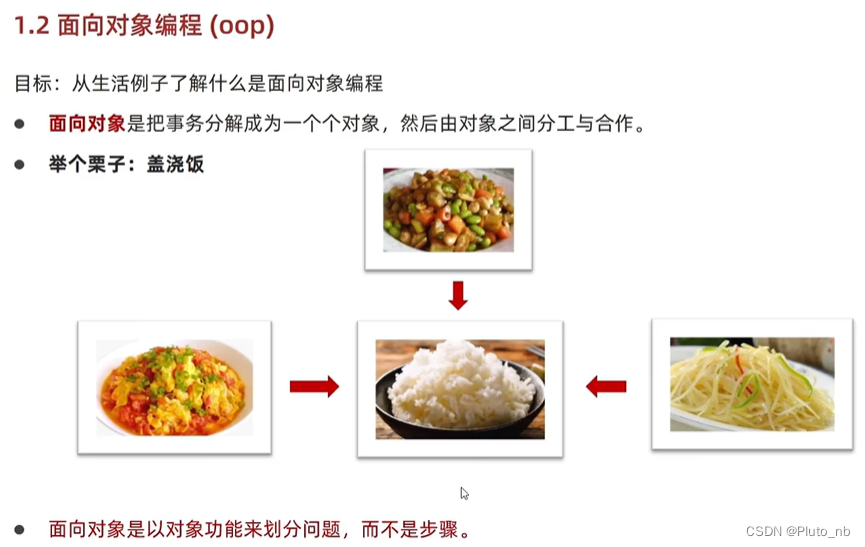 1.2 面向对象编程 (oop)

目标：从生活例子了解什么是面向对象编程

● 面向对象是把事务分解成为一个个对象，然后由对象之间分工与合作。

● 举个栗子：盖浇饭

● 面向对象是以对象功能来划分问题，而不是步骤。

CSDN @Pluto_nb